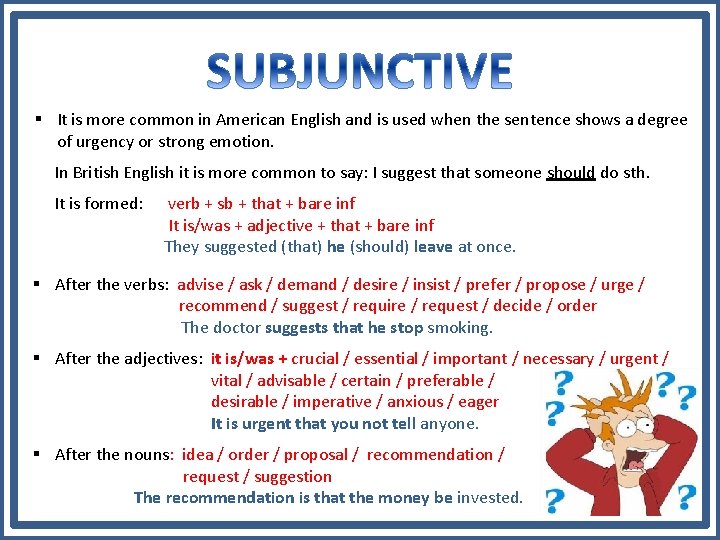 SUBJUNCTIVE

▪ It is more common in American English and is used when the sentence shows a degree of urgency or strong emotion.

In British English it is more common to say: I suggest that someone should do sth.

It is formed: verb + sb + that + bare inf
It is/was + adjective + that + bare inf
They suggested (that) he (should) leave at once.

▪ After the verbs: advise / ask / demand / desire / insist / prefer / propose / urge / recommend / suggest / require / request / decide / order
The doctor suggests that he stop smoking.

▪ After the adjectives: it is/was + crucial / essential / important / necessary / urgent / vital / advisable / certain / preferable / desirable / imperative / anxious / eager
It is urgent that you not tell anyone.

▪ After the nouns: idea / order / proposal / recommendation / request / suggestion
The recommendation is that the money be invested.

? ? ? ? ? ?